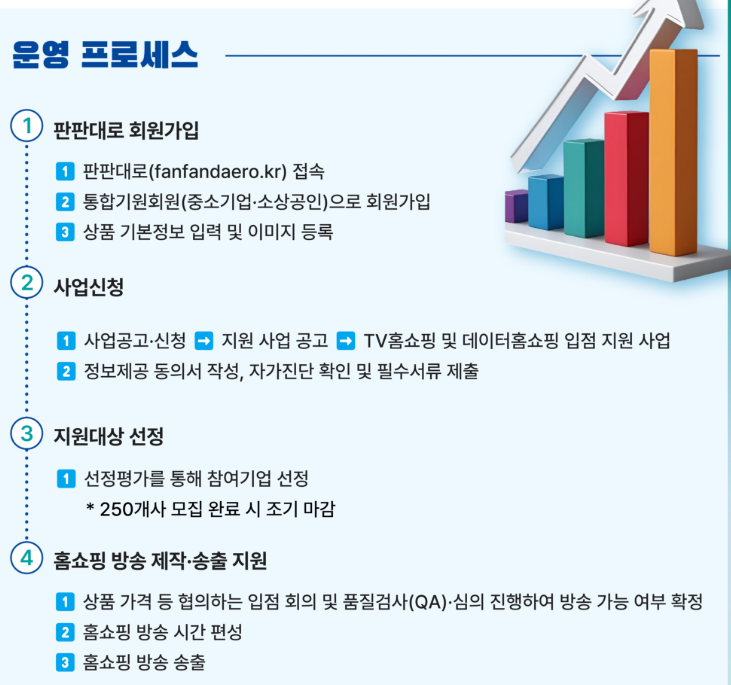 운영 프로세스

1 판판대로 회원가입

1 판판대로(fanfandaero.kr) 접속
2 통합기원회원(중소기업·소상공인)으로 회원가입
3 상품 기본정보 입력 및 이미지 등록

2 사업신청

1 사업공고·신청 ➡ 지원 사업 공고 ➡ TV홈쇼핑 및 데이터홈쇼핑 입점 지원 사업
2 정보제공 동의서 작성, 자가진단 확인 및 필수서류 제출

3 지원대상 선정

1 선정평가를 통해 참여기업 선정
* 250개사 모집 완료 시 조기 마감

4 홈쇼핑 방송 제작·송출 지원

1 상품 가격 등 협의하는 입점 회의 및 품질검사(QA)·심의 진행하여 방송 가능 여부 확정
2 홈쇼핑 방송 시간 편성
3 홈쇼핑 방송 송출